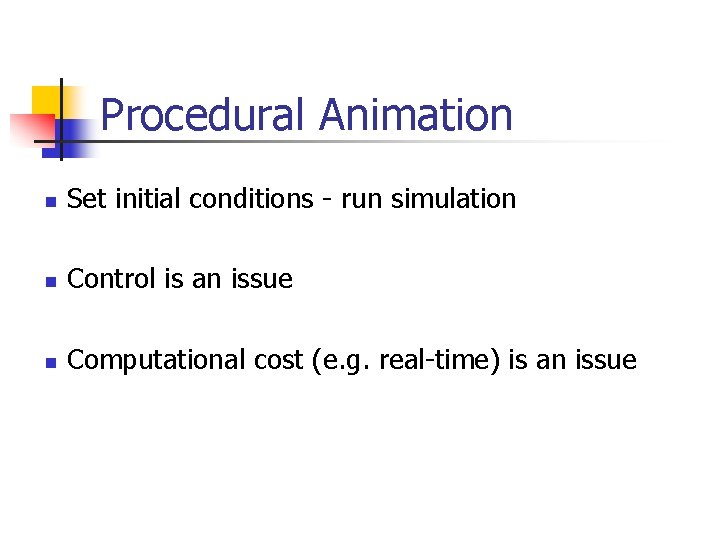 Procedural Animation

- Set initial conditions - run simulation
- Control is an issue
- Computational cost (e.g. real-time) is an issue